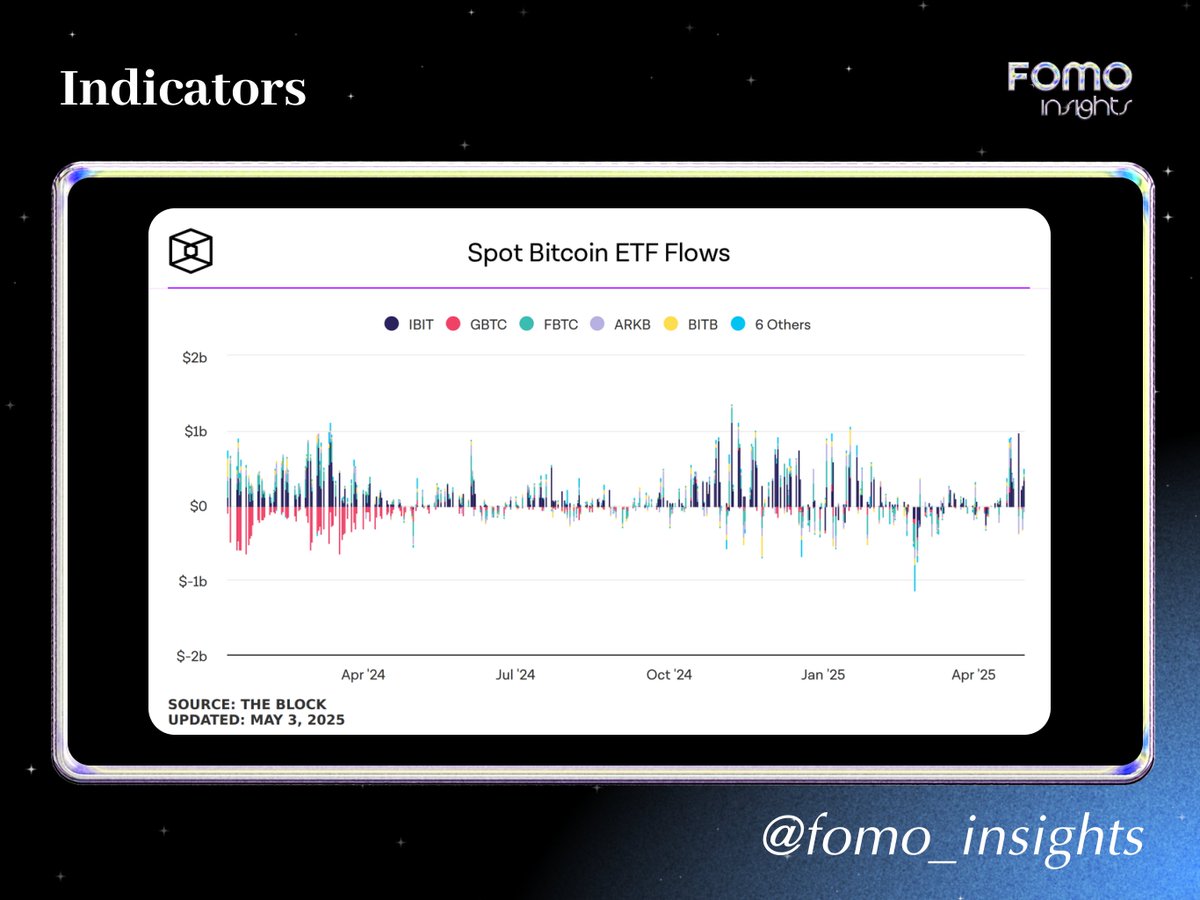 Indicators

FOMO insights

Spot Bitcoin ETF Flows

IBIT GBTC FBTC ARKB BITB 6 Others

$2b
$1b
$0
$-1b
$-2b

Apr '24 Jul '24 Oct '24 Jan '25 Apr '25

SOURCE: THE BLOCK
UPDATED: MAY 3, 2025

@fomo_insights